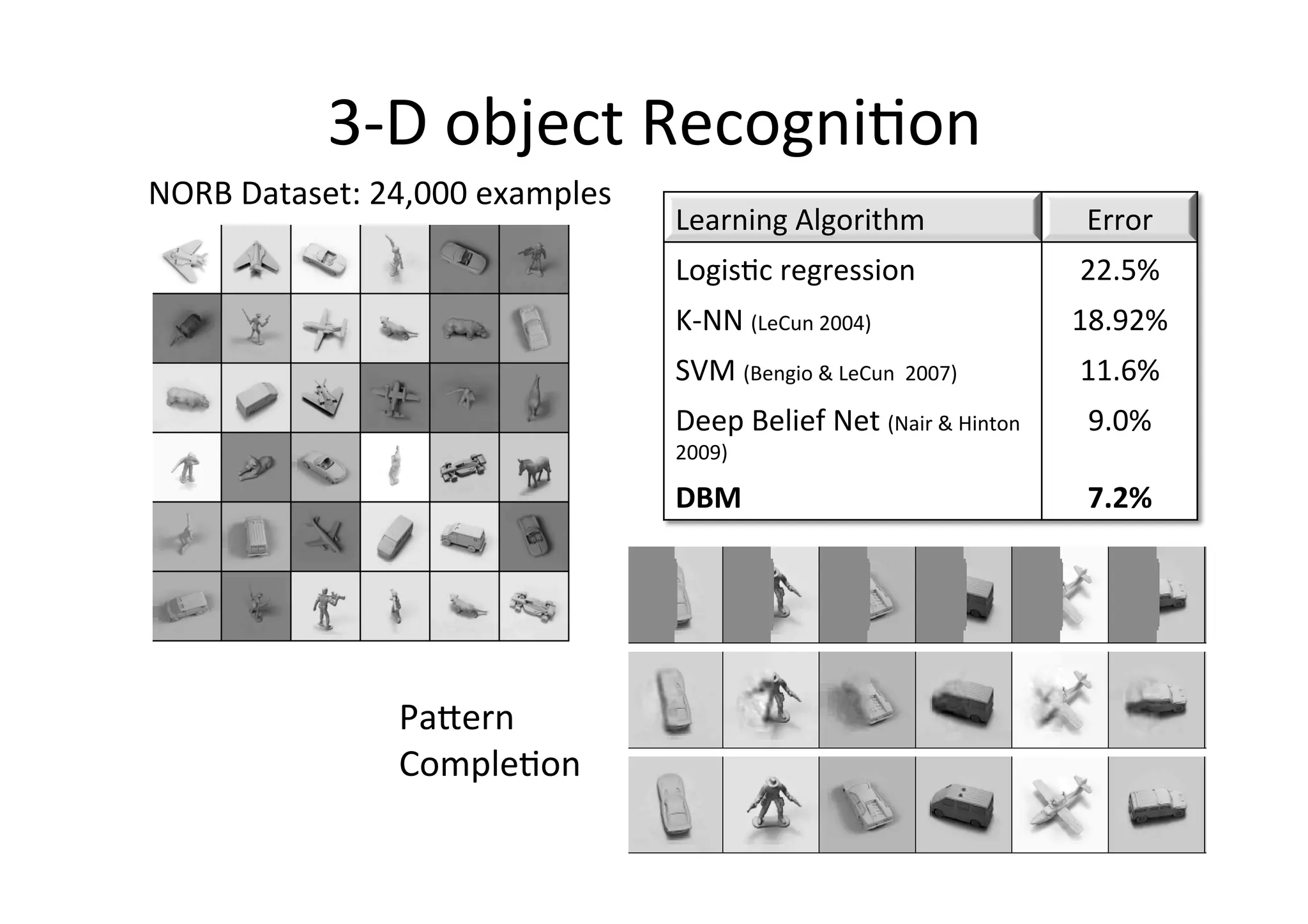 3-D object Recognition

NORB Dataset: 24,000 examples

| Learning Algorithm | Error |
|---|---|
| Logistic regression | 22.5% |
| K-NN (LeCun 2004) | 18.92% |
| SVM (Bengio & LeCun 2007) | 11.6% |
| Deep Belief Net (Nair & Hinton 2009) | 9.0% |
| **DBM** | **7.2%** |

Pattern Completion